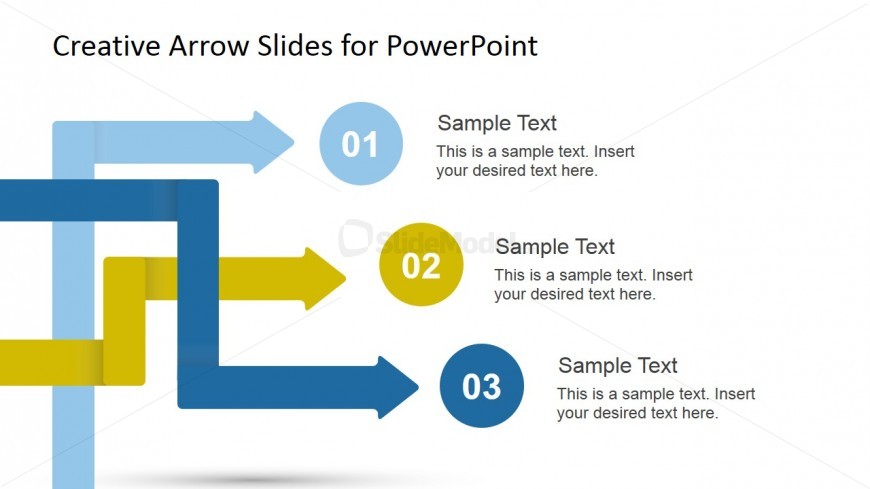 Creative Arrow Slides for PowerPoint

01

Sample Text

This is a sample text. Insert your desired text here.

SlideModel

02

Sample Text

This is a sample text. Insert your desired text here.

03

Sample Text

This is a sample text. Insert your desired text here.